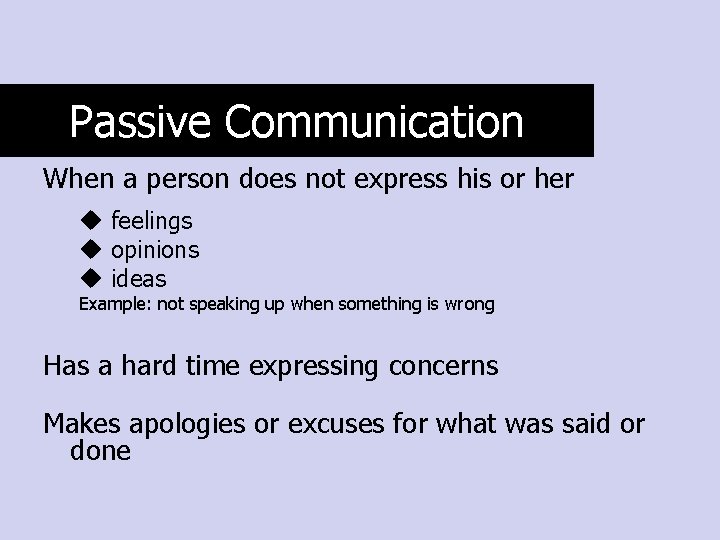 Passive Communication

When a person does not express his or her

◆ feelings
◆ opinions
◆ ideas

Example: not speaking up when something is wrong

Has a hard time expressing concerns

Makes apologies or excuses for what was said or done